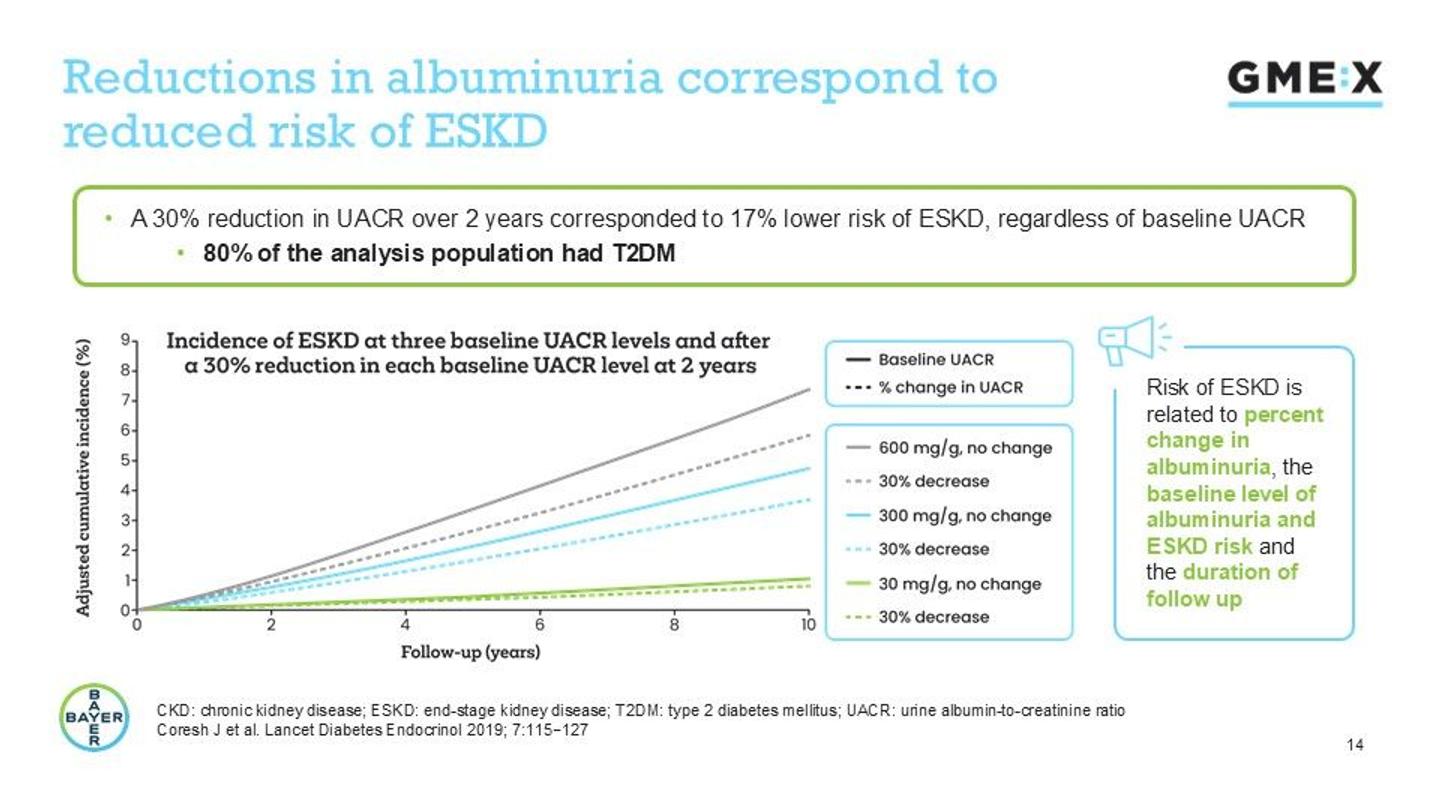 Reductions in albuminuria correspond to reduced risk of ESKD

GME:X

• A 30% reduction in UACR over 2 years corresponded to 17% lower risk of ESKD, regardless of baseline UACR
• 80% of the analysis population had T2DM

Incidence of ESKD at three baseline UACR levels and after a 30% reduction in each baseline UACR level at 2 years

Adjusted cumulative incidence (%)

9
8
7
6
5
4
3
2
1
0

0 2 4 6 8 10

Follow-up (years)

Baseline UACR
% change in UACR

600 mg/g, no change
30% decrease
300 mg/g, no change
30% decrease
30 mg/g, no change
30% decrease

Risk of ESKD is related to percent change in albuminuria, the baseline level of albuminuria and ESKD risk and the duration of follow up

BAYER

CKD: chronic kidney disease; ESKD: end-stage kidney disease; T2DM: type 2 diabetes mellitus; UACR: urine albumin-to-creatinine ratio
Coresh J et al. Lancet Diabetes Endocrinol 2019; 7:115–127

14